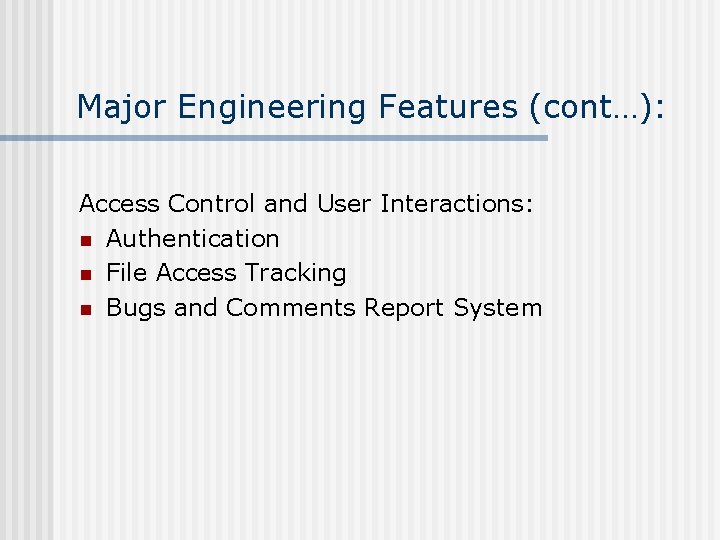 Major Engineering Features (cont…):

Access Control and User Interactions:
- Authentication
- File Access Tracking
- Bugs and Comments Report System